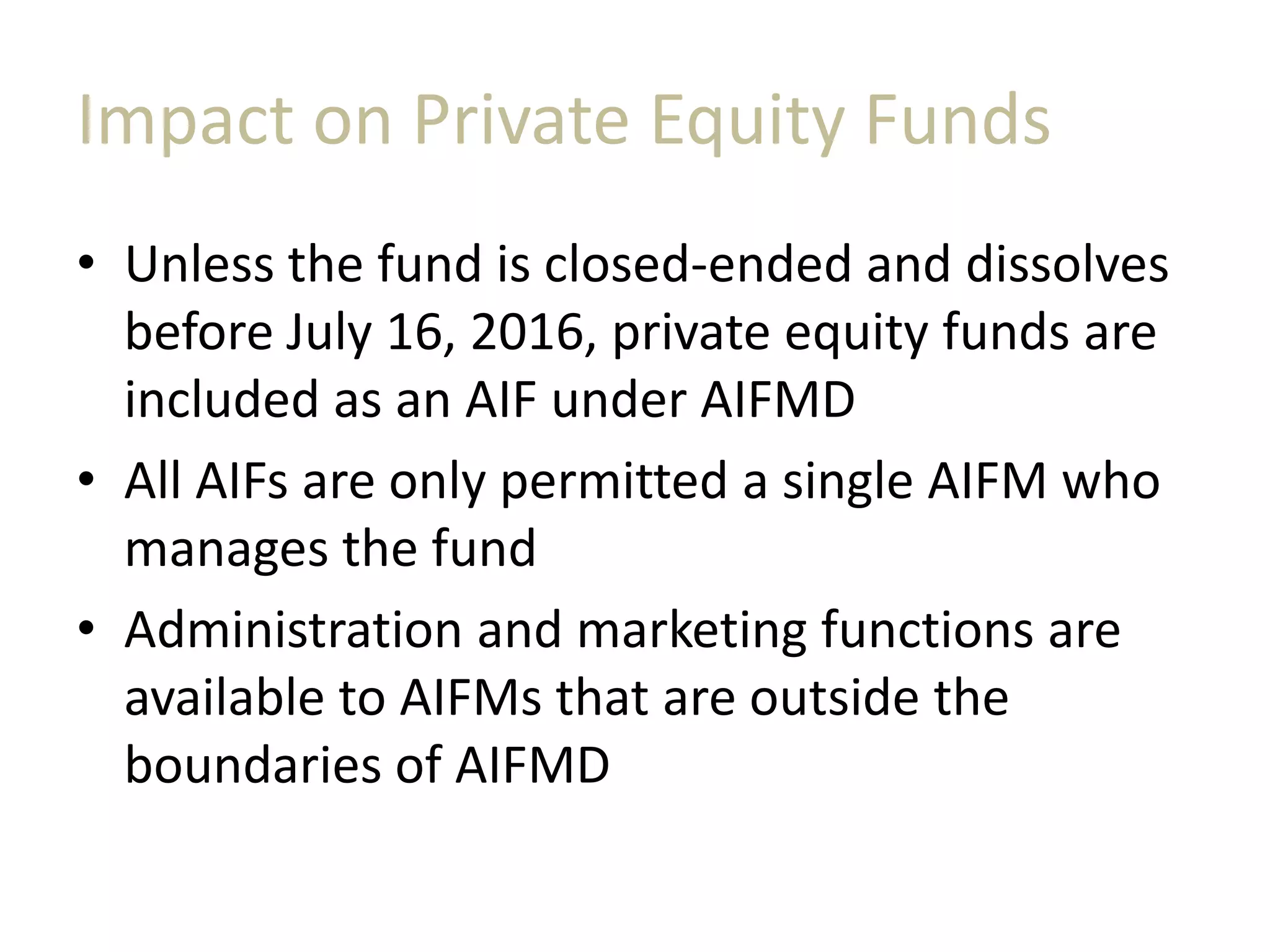 Impact on Private Equity Funds

• Unless the fund is closed-ended and dissolves before July 16, 2016, private equity funds are included as an AIF under AIFMD

• All AIFs are only permitted a single AIFM who manages the fund

• Administration and marketing functions are available to AIFMs that are outside the boundaries of AIFMD